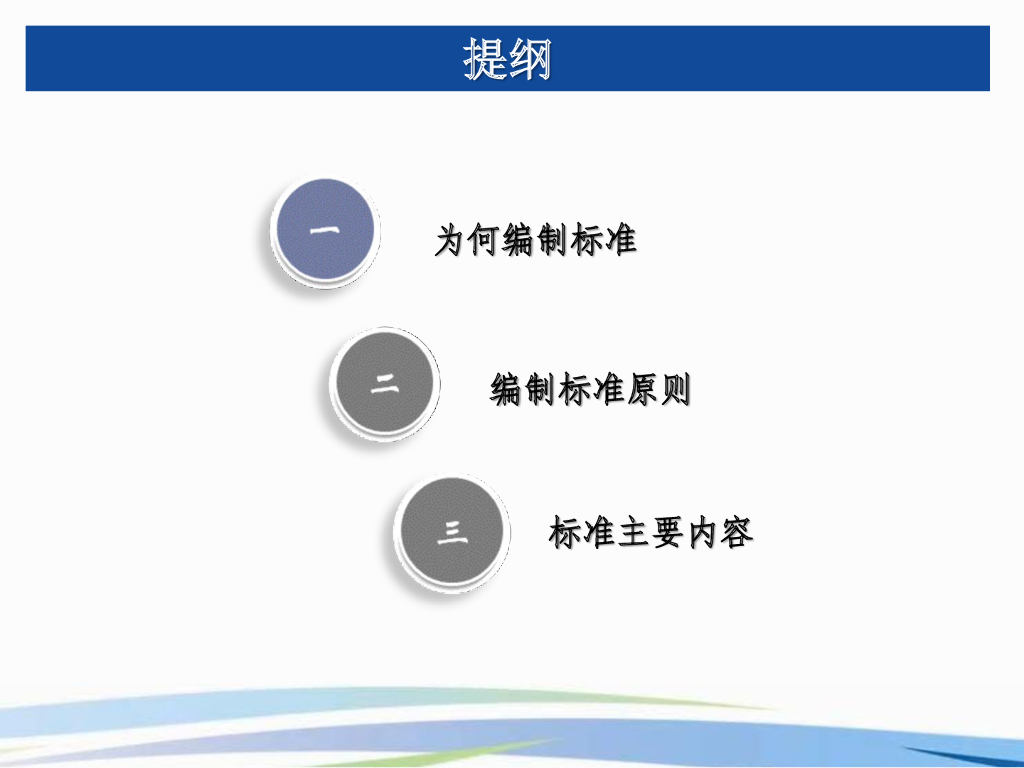 提纲

一

为何编制标准

二

编制标准原则

三

标准主要内容